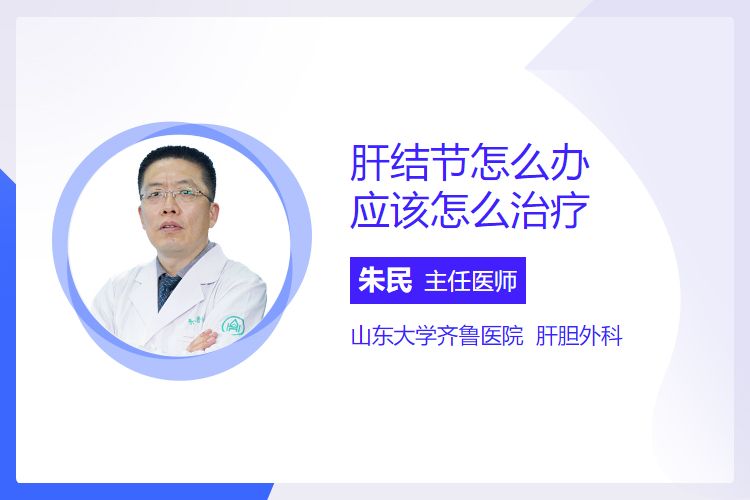 肝结节怎么办
应该怎么治疗

朱民 主任医师

山东大学齐鲁医院 肝胆外科